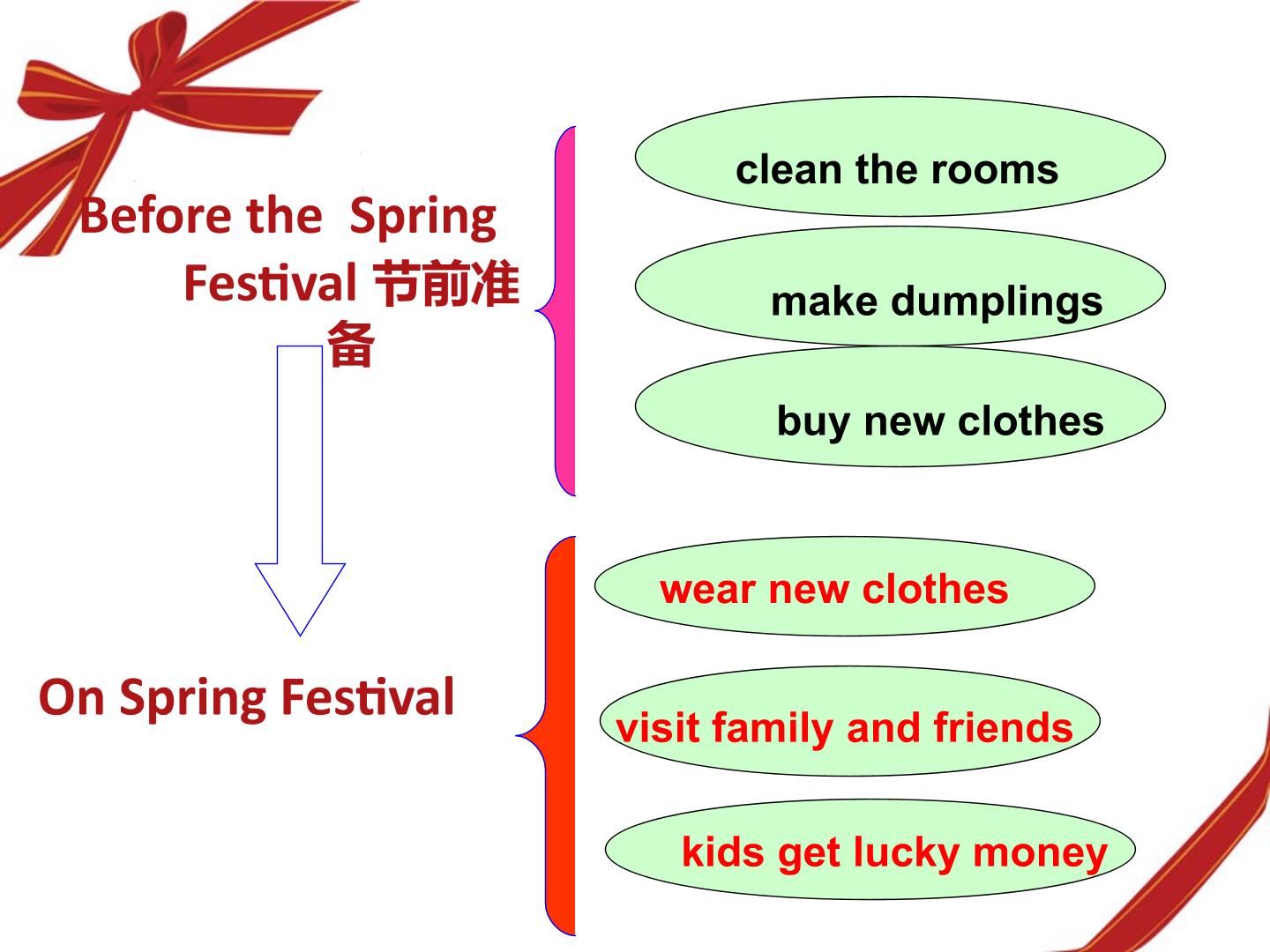 Before the Spring Festival 节前准备

clean the rooms

make dumplings

buy new clothes

On Spring Festival

wear new clothes

visit family and friends

kids get lucky money